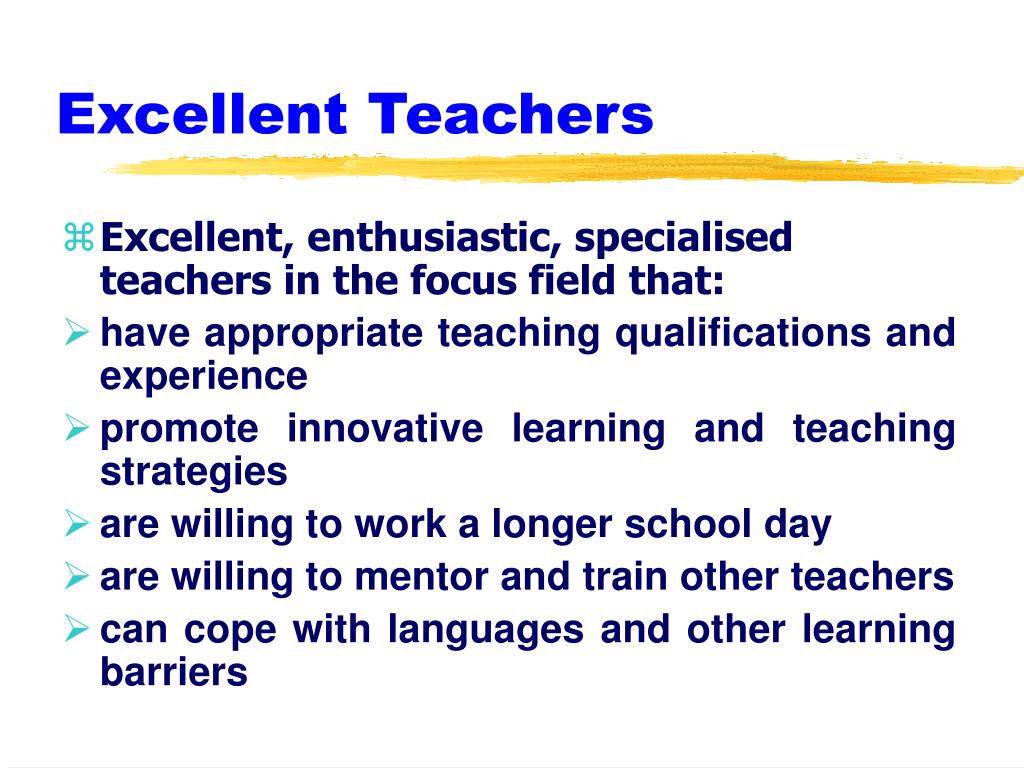 Excellent Teachers

⌘ Excellent, enthusiastic, specialised teachers in the focus field that:

➢ have appropriate teaching qualifications and experience
➢ promote innovative learning and teaching strategies
➢ are willing to work a longer school day
➢ are willing to mentor and train other teachers
➢ can cope with languages and other learning barriers